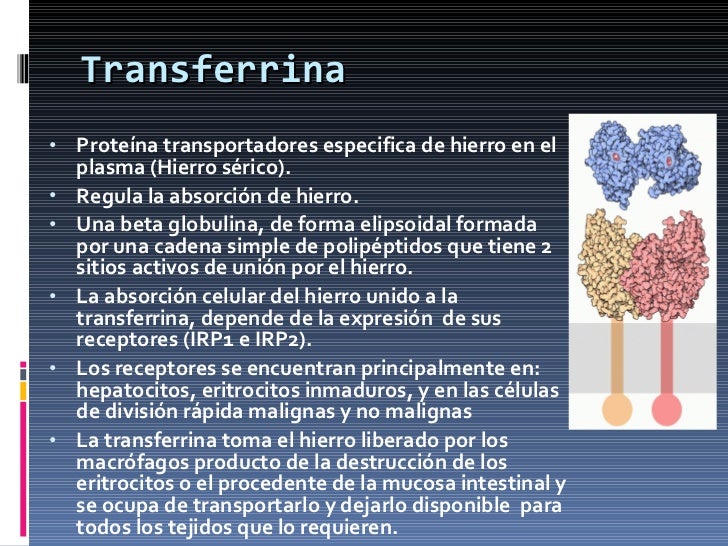 Transferrina

• Proteína transportadores especifica de hierro en el plasma (Hierro sérico).
• Regula la absorción de hierro.
• Una beta globulina, de forma elipsoidal formada por una cadena simple de polipéptidos que tiene 2 sitios activos de unión por el hierro.
• La absorción celular del hierro unido a la transferrina, depende de la expresión de sus receptores (IRP1 e IRP2).
• Los receptores se encuentran principalmente en: hepatocitos, eritrocitos inmaduros, y en las células de división rápida malignas y no malignas
• La transferrina toma el hierro liberado por los macrófagos producto de la destrucción de los eritrocitos o el procedente de la mucosa intestinal y se ocupa de transportarlo y dejarlo disponible para todos los tejidos que lo requieren.